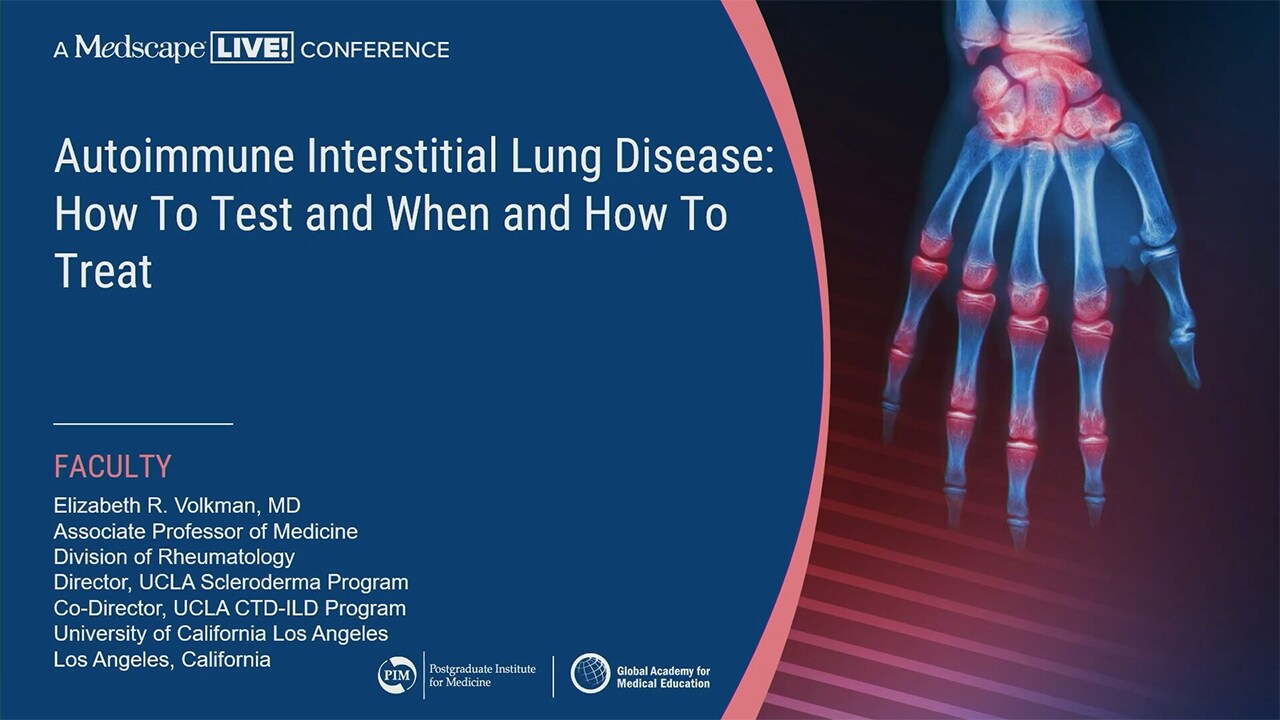 A Medscape LIVE! CONFERENCE

Autoimmune Interstitial Lung Disease: How To Test and When and How To Treat

FACULTY
Elizabeth R. Volkman, MD
Associate Professor of Medicine
Division of Rheumatology
Director, UCLA Scleroderma Program
Co-Director, UCLA CTD-ILD Program
University of California Los Angeles
Los Angeles, California

PIM Postgraduate Institute for Medicine

Global Academy for Medical Education